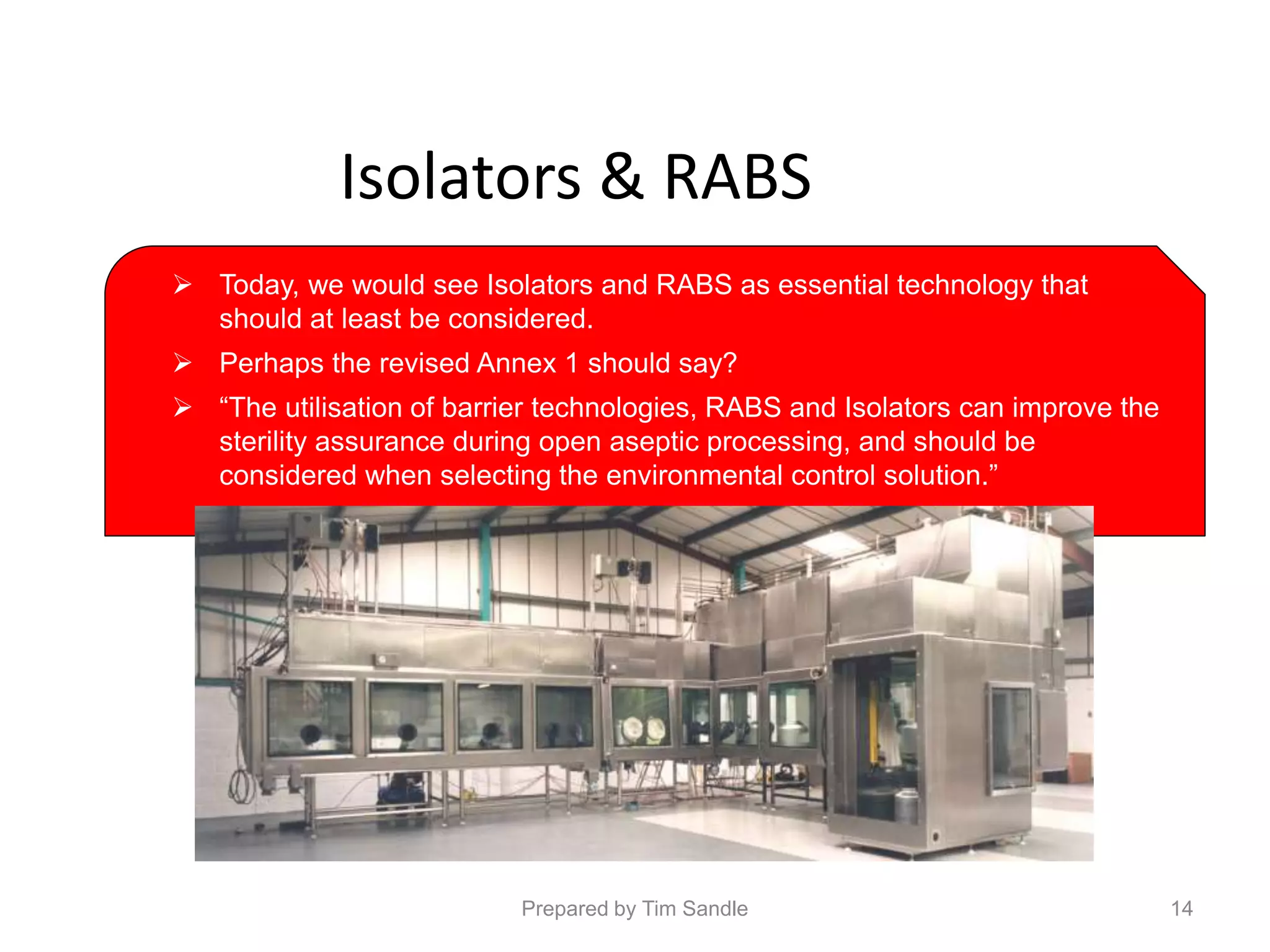 Isolators & RABS

➢ Today, we would see Isolators and RABS as essential technology that should at least be considered.

➢ Perhaps the revised Annex 1 should say?

➢ “The utilisation of barrier technologies, RABS and Isolators can improve the sterility assurance during open aseptic processing, and should be considered when selecting the environmental control solution.”

Prepared by Tim Sandle

14